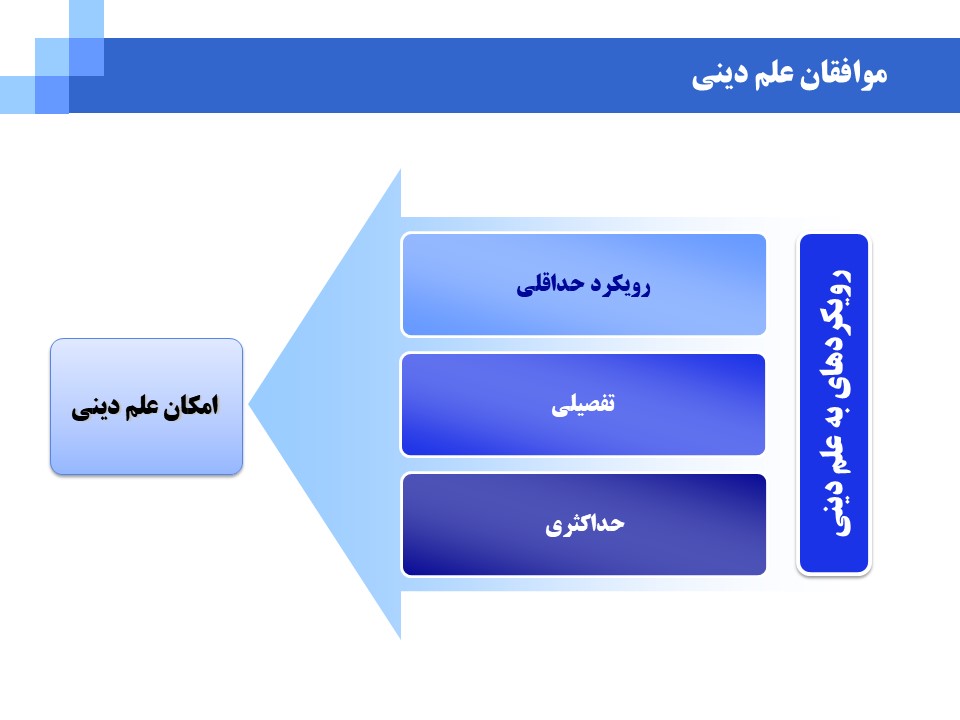 موافقان علم دینی

رویکردهای به علم دینی

رویکرد حداقلی

تفصیلی

حداکثری

امکان علم دینی